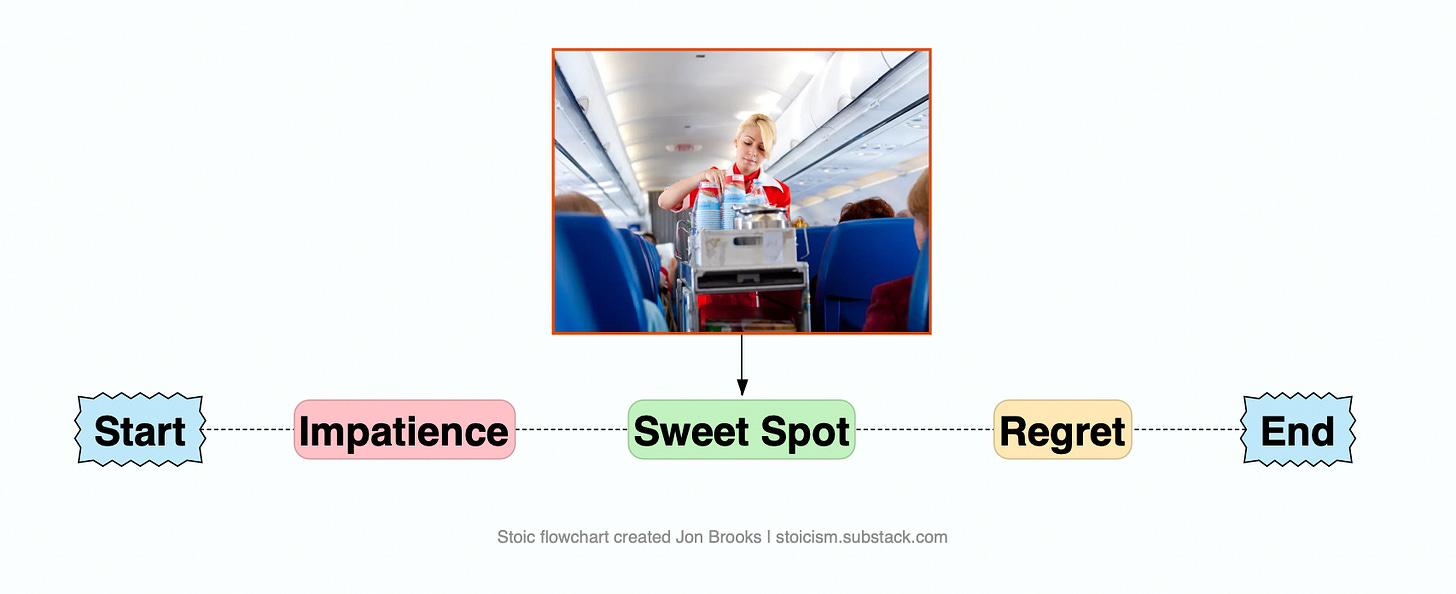 Start

Impatience

Sweet Spot

Regret

End

Stoic flowchart created Jon Brooks | stoicism.substack.com